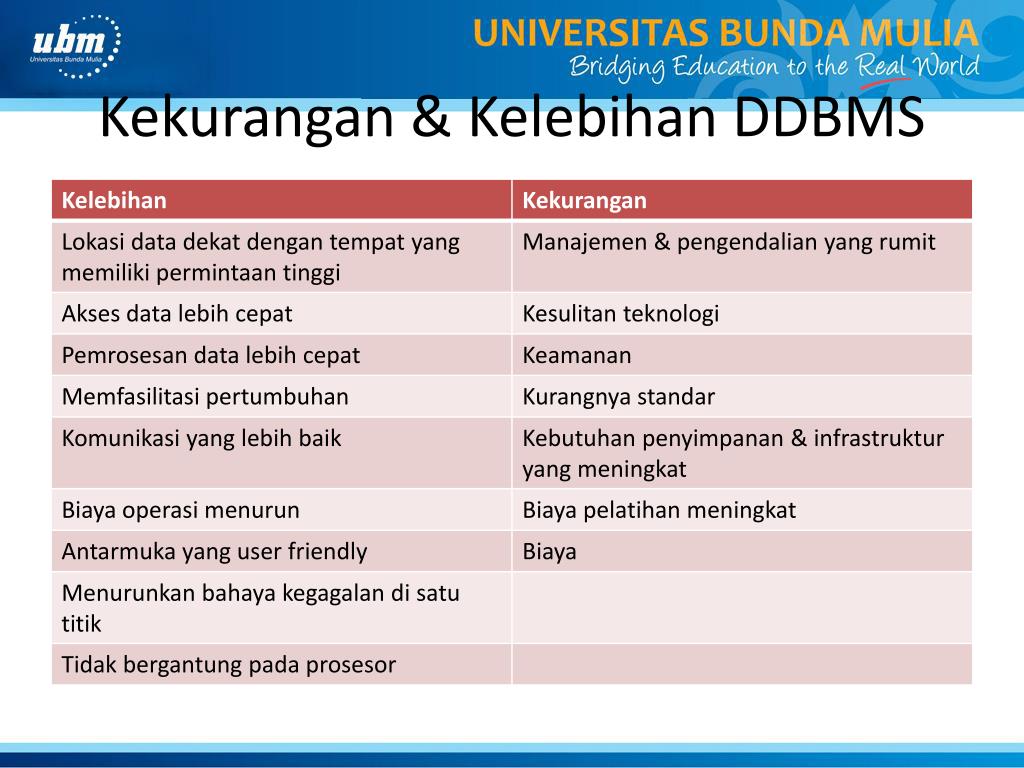 ubm
Universitas Bunda Mulia

UNIVERSITAS BUNDA MULIA
Bridging Education to the Real World

Kekurangan & Kelebihan DDBMS

| Kelebihan | Kekurangan |
|---|---|
| Lokasi data dekat dengan tempat yang memiliki permintaan tinggi | Manajemen & pengendalian yang rumit |
| Akses data lebih cepat | Kesulitan teknologi |
| Pemrosesan data lebih cepat | Keamanan |
| Memfasilitasi pertumbuhan | Kurangnya standar |
| Komunikasi yang lebih baik | Kebutuhan penyimpanan & infrastruktur yang meningkat |
| Biaya operasi menurun | Biaya pelatihan meningkat |
| Antarmuka yang user friendly | Biaya |
| Menurunkan bahaya kegagalan di satu titik | |
| Tidak bergantung pada prosesor | |